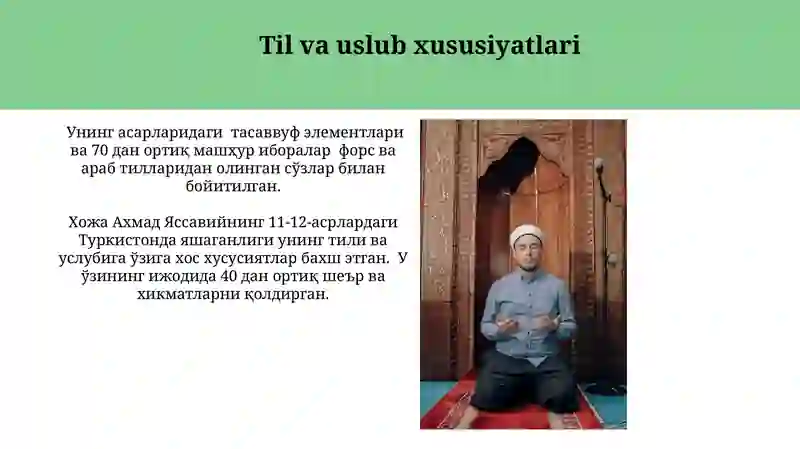 Til va uslub xususiyatlari

Унинг асарларидаги тасаввуф элементлари ва 70 дан ортиқ машҳур иборалар форс ва араб тилларидан олинган сўзлар билан бойитилган.

Хожа Ахмад Яссавийнинг 11-12-асрлардаги Туркистонда яшаганлиги унинг тили ва услубига ўзига хос хусусиятлар бахш этган. У ўзининг ижодида 40 дан ортиқ шеър ва хикматларни қолдирган.